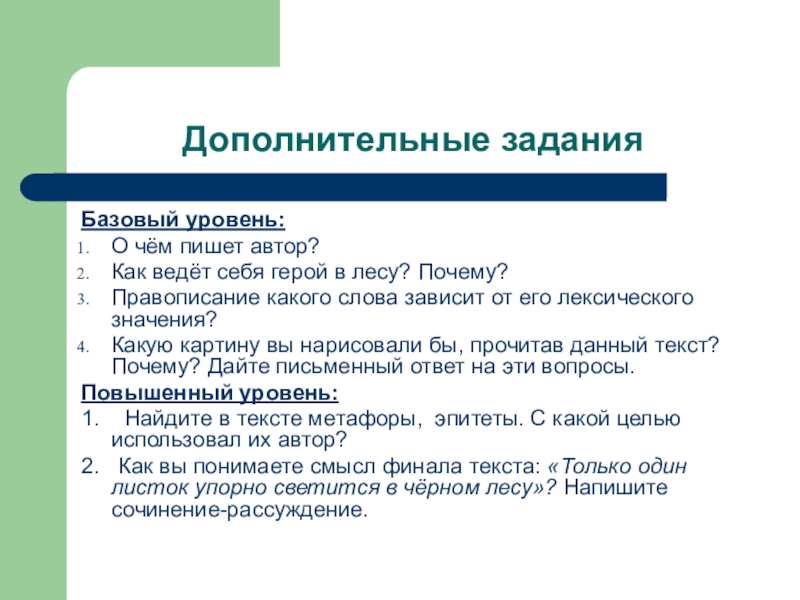 Дополнительные задания

Базовый уровень:

1. О чём пишет автор?
2. Как ведёт себя герой в лесу? Почему?
3. Правописание какого слова зависит от его лексического значения?
4. Какую картину вы нарисовали бы, прочитав данный текст? Почему? Дайте письменный ответ на эти вопросы.

Повышенный уровень:

1. Найдите в тексте метафоры, эпитеты. С какой целью использовал их автор?
2. Как вы понимаете смысл финала текста: «Только один листок упорно светится в чёрном лесу»? Напишите сочинение-рассуждение.